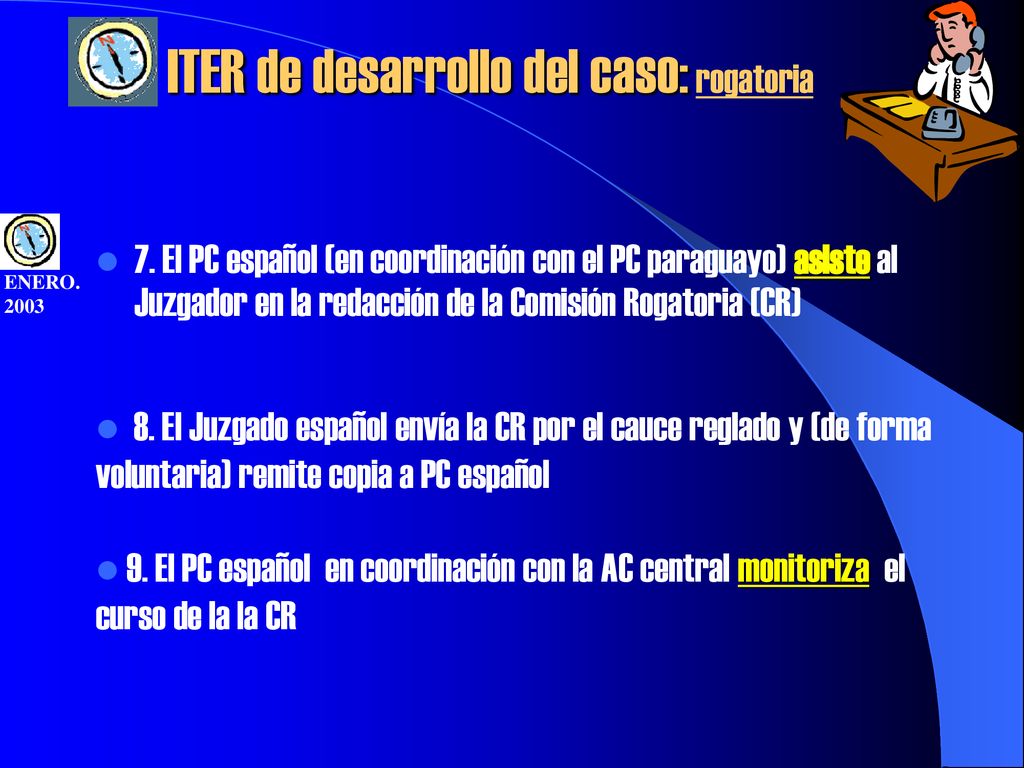 ITER de desarrollo del caso: rogatoria

ENERO. 2003

7. El PC español (en coordinación con el PC paraguayo) asiste al Juzgador en la redacción de la Comisión Rogatoria (CR)

8. El Juzgado español envía la CR por el cauce reglado y (de forma voluntaria) remite copia a PC español

9. El PC español en coordinación con la AC central monitoriza el curso de la la CR